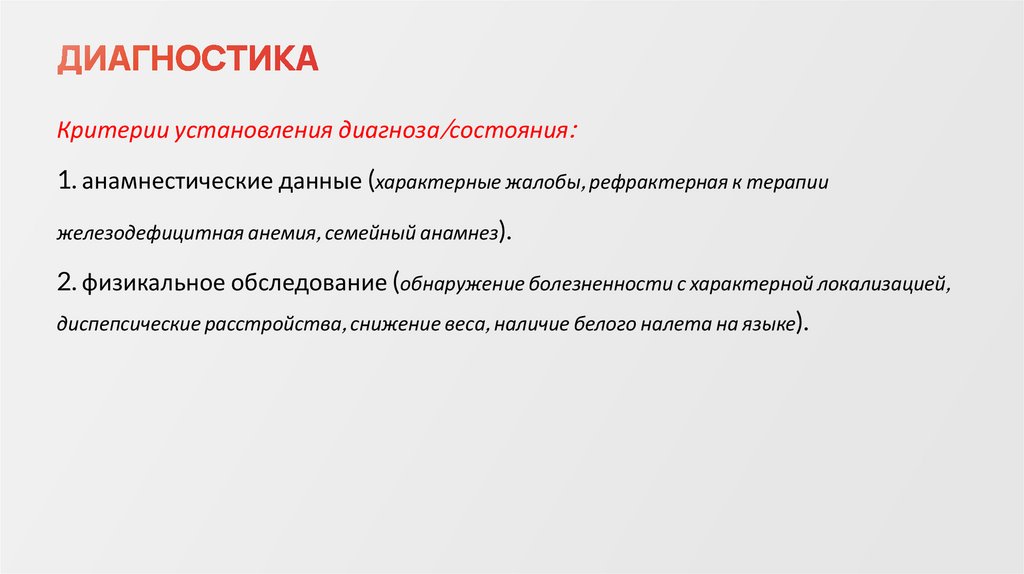 ДИАГНОСТИКА

Критерии установления диагноза/состояния:

1. анамнестические данные (характерные жалобы, рефрактерная к терапии железодефицитная анемия, семейный анамнез).

2. физикальное обследование (обнаружение болезненности с характерной локализацией, диспепсические расстройства, снижение веса, наличие белого налета на языке).